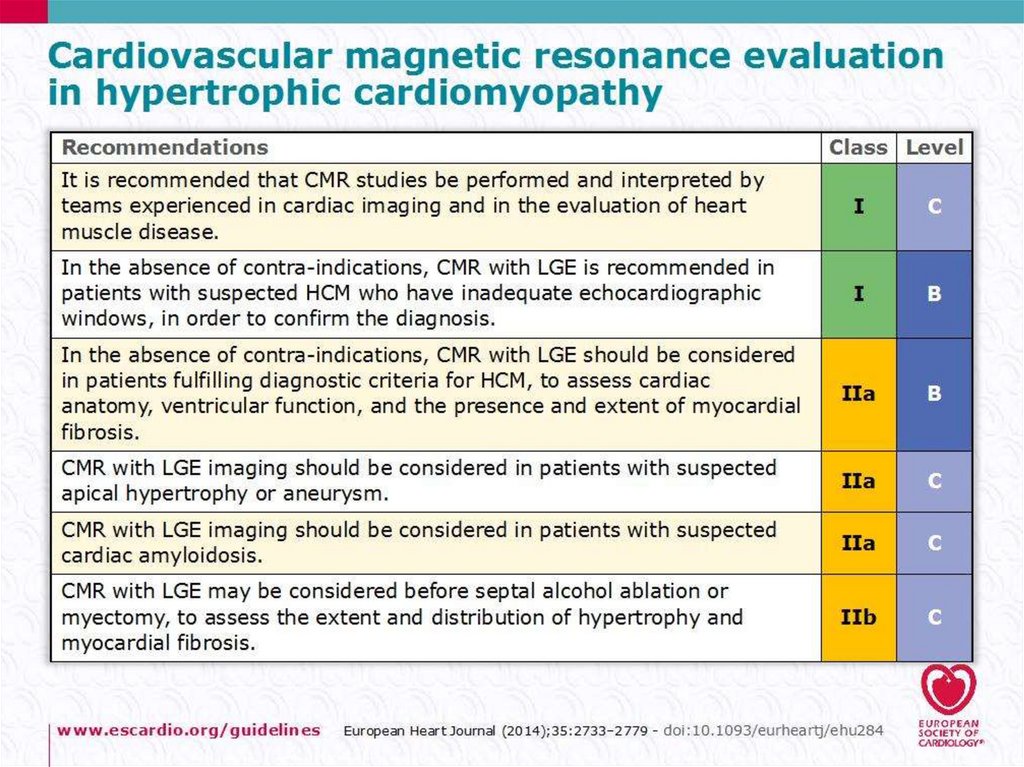 Cardiovascular magnetic resonance evaluation in hypertrophic cardiomyopathy

| Recommendations | Class | Level |
|---|---|---|
| It is recommended that CMR studies be performed and interpreted by teams experienced in cardiac imaging and in the evaluation of heart muscle disease. | I | C |
| In the absence of contra-indications, CMR with LGE is recommended in patients with suspected HCM who have inadequate echocardiographic windows, in order to confirm the diagnosis. | I | B |
| In the absence of contra-indications, CMR with LGE should be considered in patients fulfilling diagnostic criteria for HCM, to assess cardiac anatomy, ventricular function, and the presence and extent of myocardial fibrosis. | IIa | B |
| CMR with LGE imaging should be considered in patients with suspected apical hypertrophy or aneurysm. | IIa | C |
| CMR with LGE imaging should be considered in patients with suspected cardiac amyloidosis. | IIa | C |
| CMR with LGE may be considered before septal alcohol ablation or myectomy, to assess the extent and distribution of hypertrophy and myocardial fibrosis. | IIb | C |

www.escardio.org/guidelines European Heart Journal (2014);35:2733–2779 - doi:10.1093/eurheartj/ehu284

EUROPEAN SOCIETY OF CARDIOLOGY®